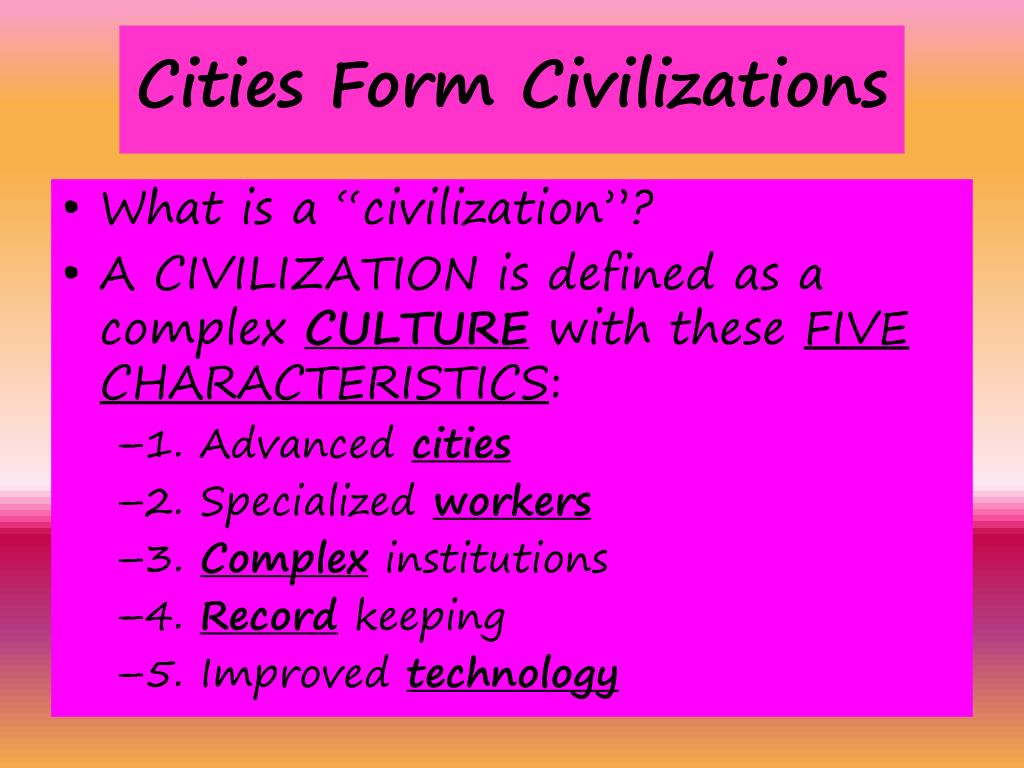 Cities Form Civilizations

• What is a “civilization”?
• A CIVILIZATION is defined as a complex CULTURE with these FIVE CHARACTERISTICS:
–1. Advanced cities
–2. Specialized workers
–3. Complex institutions
–4. Record keeping
–5. Improved technology